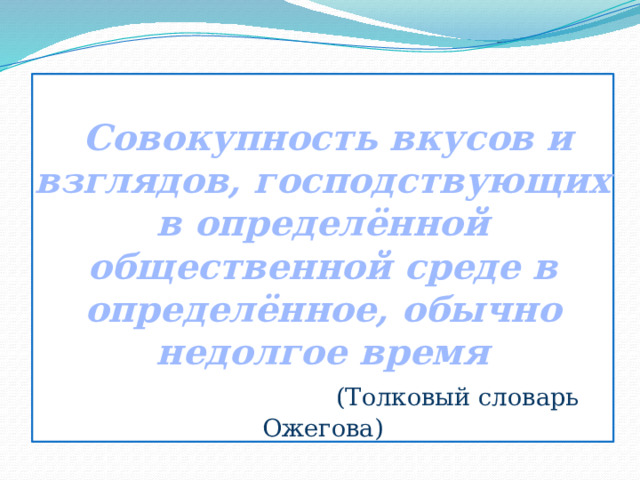 Совокупность вкусов и взглядов, господствующих в определённой общественной среде в определённое, обычно недолгое время

(Толковый словарь Ожегова)